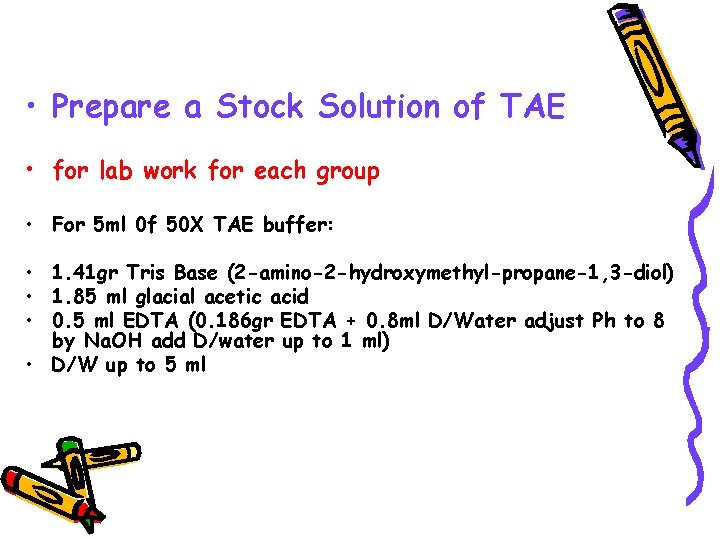 • Prepare a Stock Solution of TAE

• for lab work for each group

• For 5ml 0f 50X TAE buffer:

• 1.41gr Tris Base (2-amino-2-hydroxymethyl-propane-1,3-diol)
• 1.85 ml glacial acetic acid
• 0.5 ml EDTA (0.186gr EDTA + 0.8ml D/Water adjust Ph to 8 by NaOH add D/water up to 1 ml)
• D/W up to 5 ml